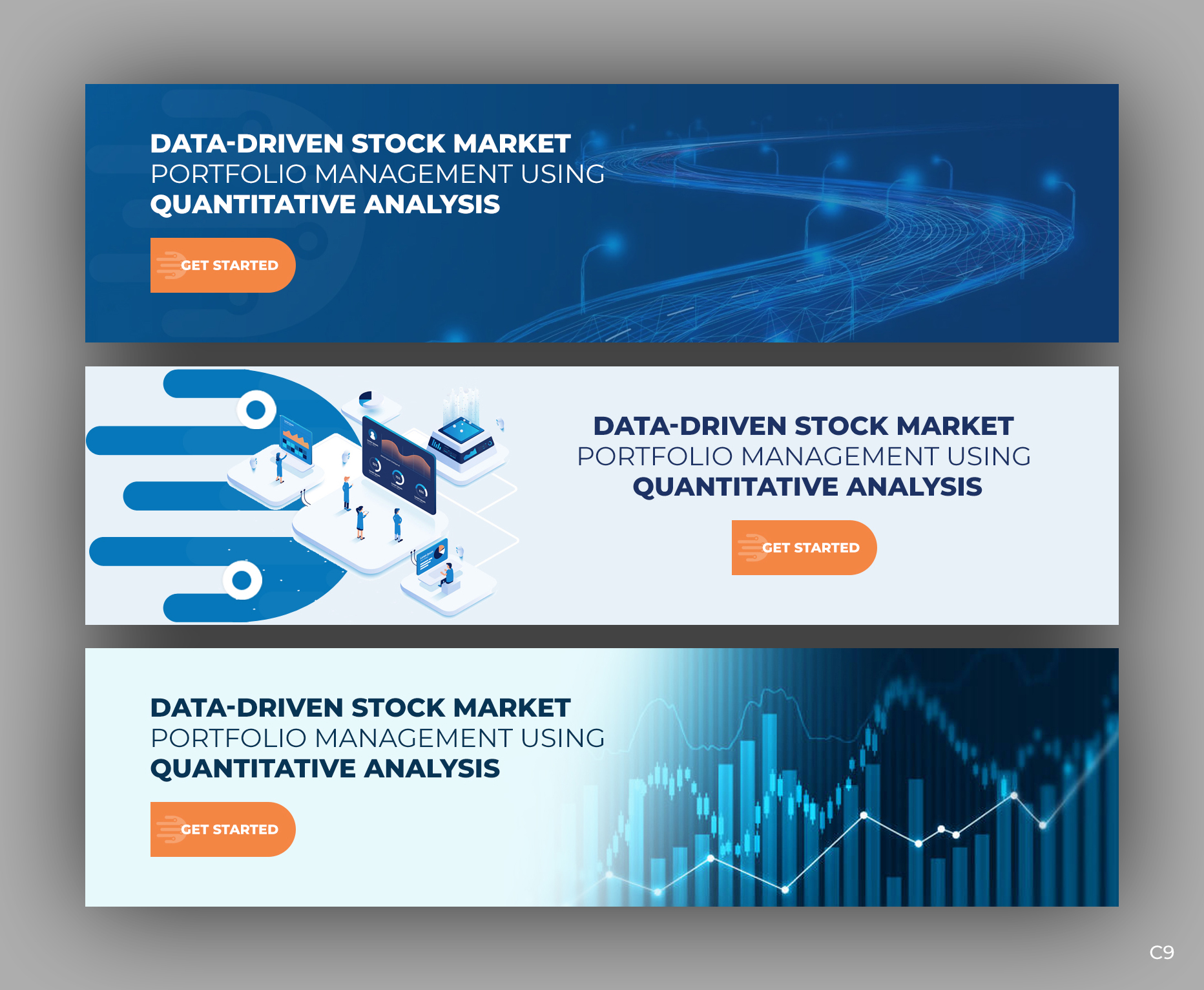 DATA-DRIVEN STOCK MARKET
PORTFOLIO MANAGEMENT USING
QUANTITATIVE ANALYSIS

GET STARTED

DATA-DRIVEN STOCK MARKET
PORTFOLIO MANAGEMENT USING
QUANTITATIVE ANALYSIS

GET STARTED

DATA-DRIVEN STOCK MARKET
PORTFOLIO MANAGEMENT USING
QUANTITATIVE ANALYSIS

GET STARTED

C9